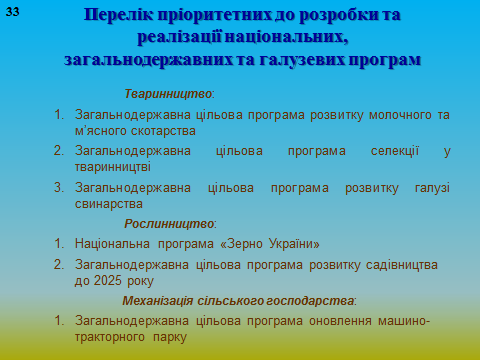 33

Перелік пріоритетних до розробки та реалізації національних, загальнодержавних та галузевих програм

Тваринництво:

1. Загальнодержавна цільова програма розвитку молочного та м'ясного скотарства
2. Загальнодержавна цільова програма селекції у тваринництві
3. Загальнодержавна цільова програма розвитку галузі свинарства

Рослинництво:

1. Національна програма «Зерно України»
2. Загальнодержавна цільова програма розвитку садівництва до 2025 року

Механізація сільського господарства:

1. Загальнодержавна цільова програма оновлення машино-тракторного парку